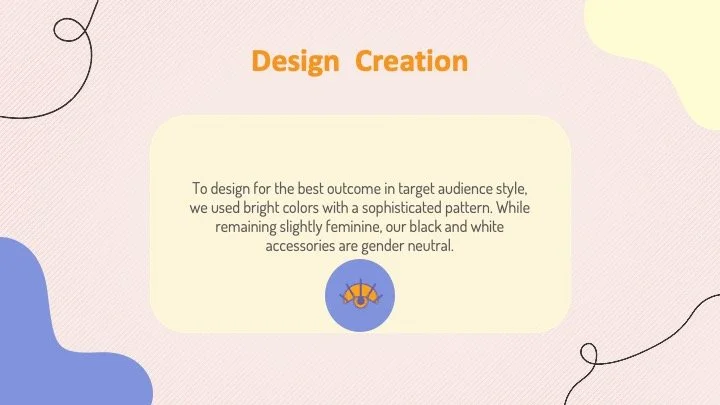 Design Creation

To design for the best outcome in target audience style, we used bright colors with a sophisticated pattern. While remaining slightly feminine, our black and white accessories are gender neutral.